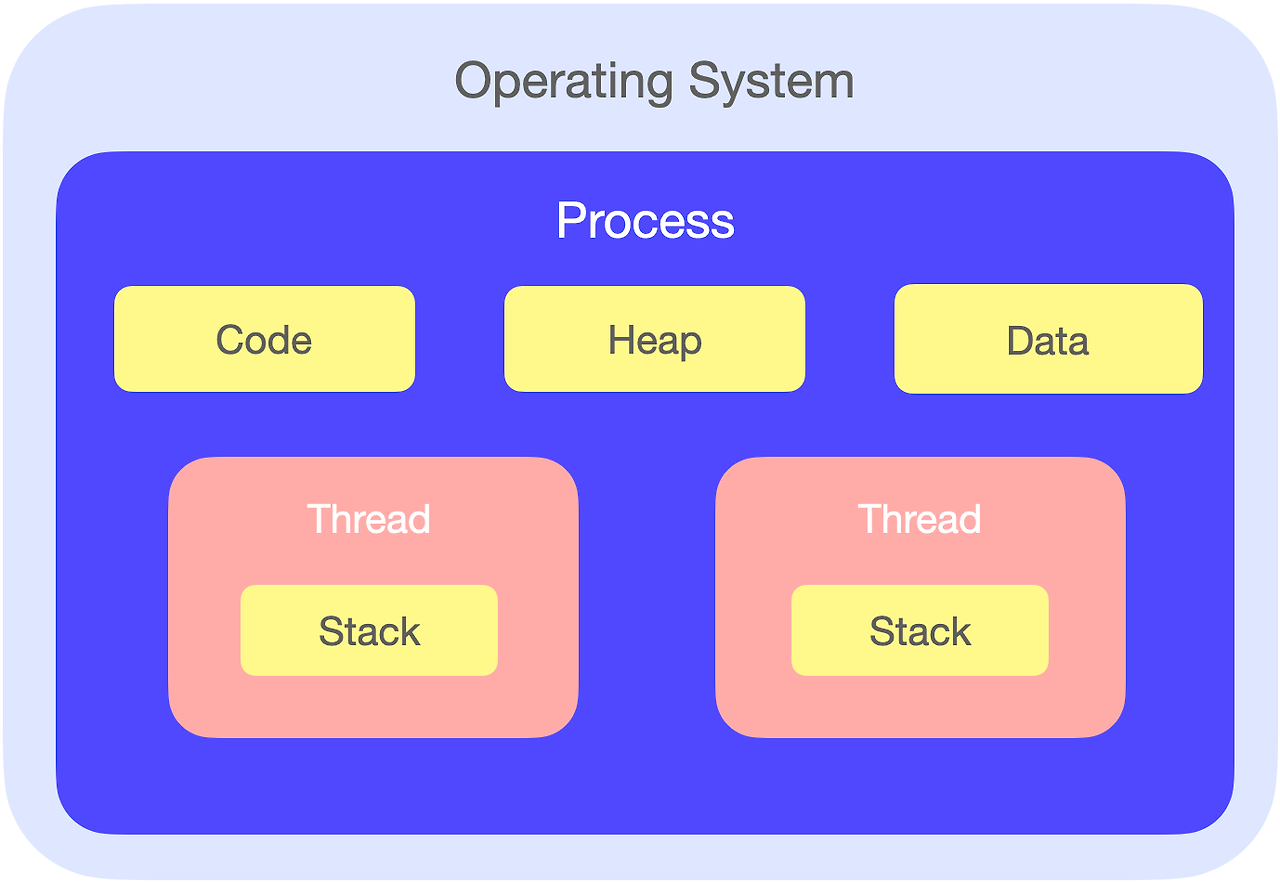 Operating System

Process

Code

Heap

Data

Thread

Stack

Thread

Stack